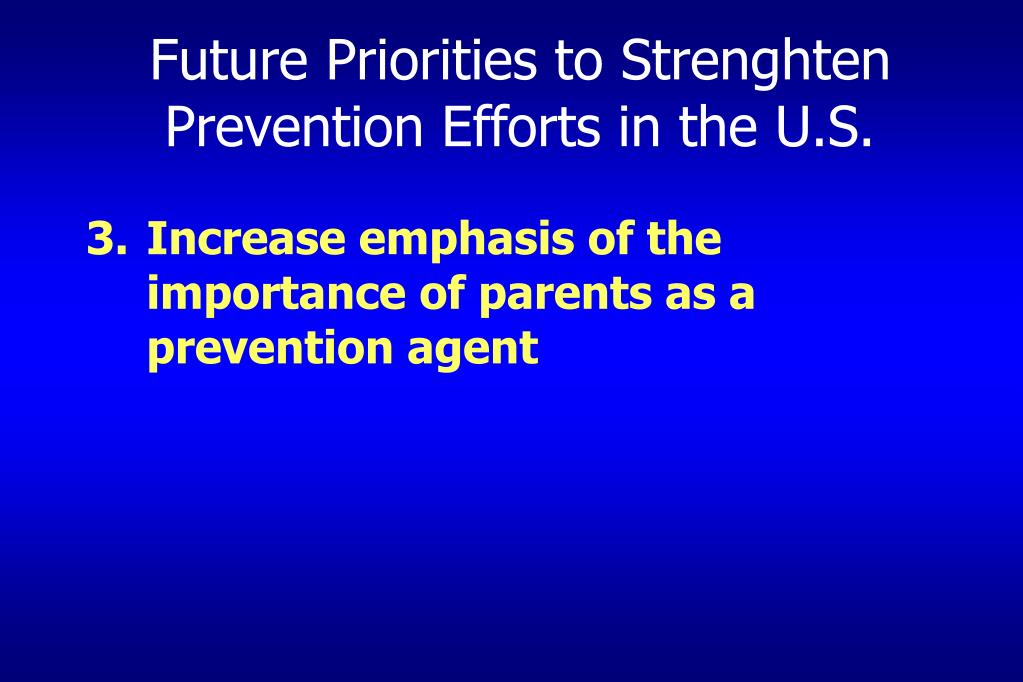 Future Priorities to Strenghten Prevention Efforts in the U.S.

3. Increase emphasis of the importance of parents as a prevention agent